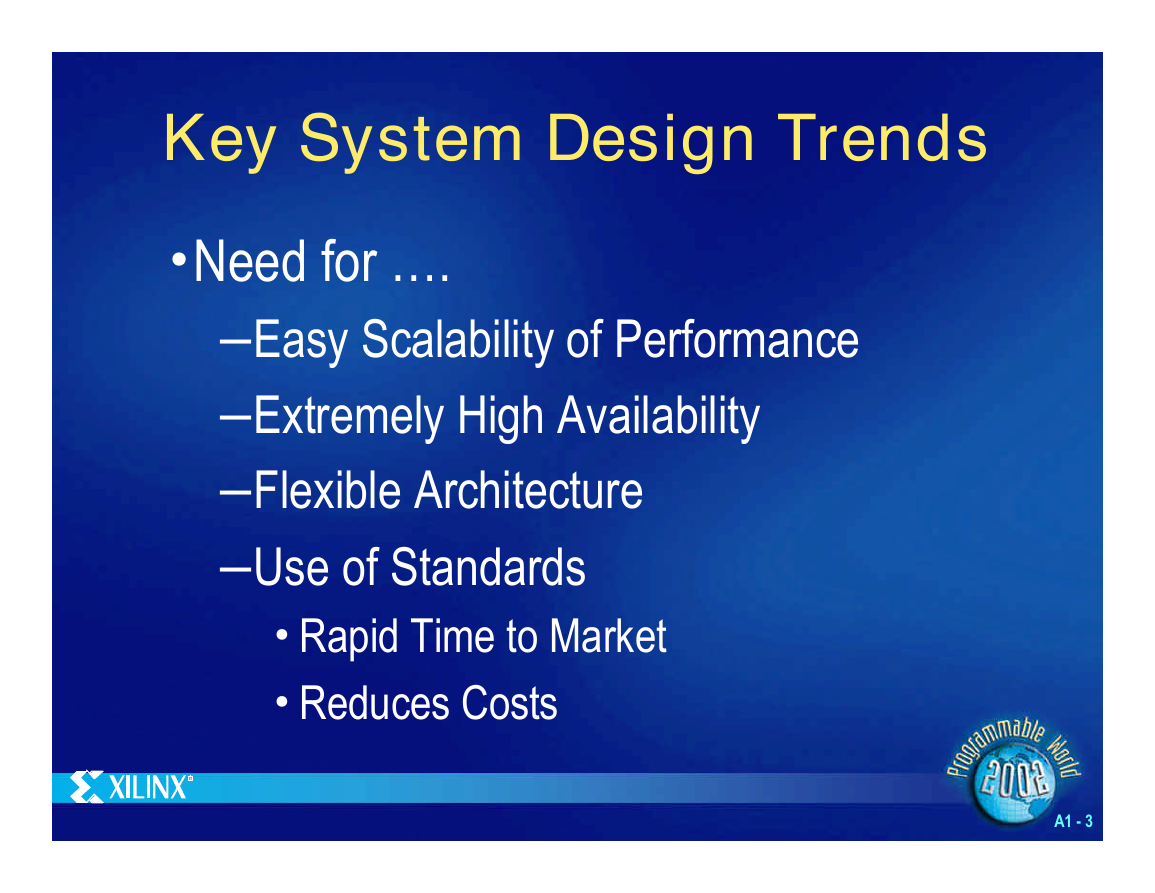 Key System Design Trends

• Need for ….

– Easy Scalability of Performance

– Extremely High Availability

– Flexible Architecture

– Use of Standards

• Rapid Time to Market

• Reduces Costs

XILINX®

Programmable World 2002

A1 - 3